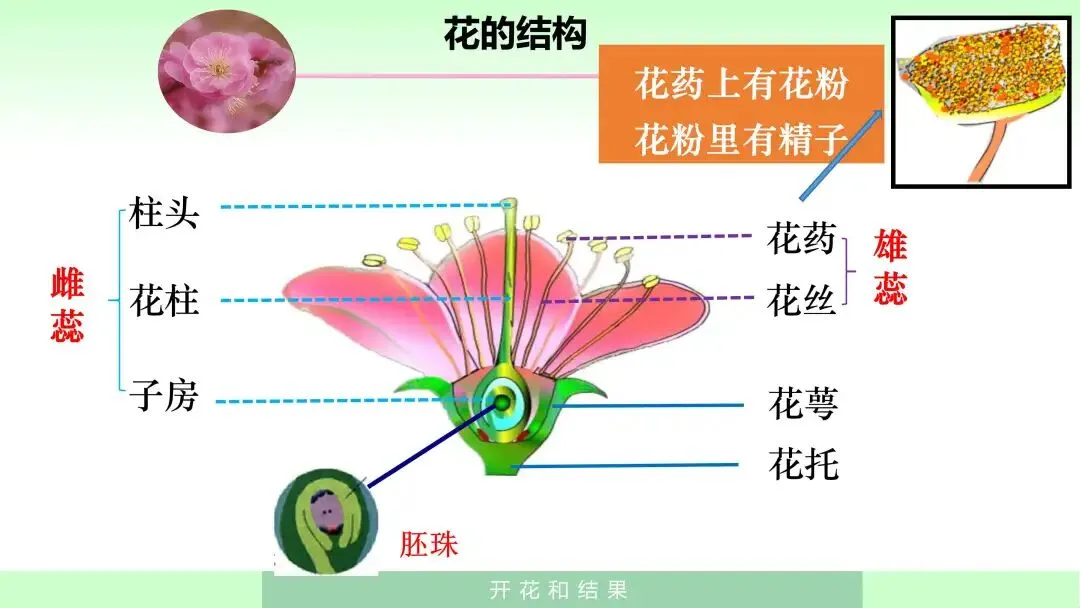 花的结构

花药上有花粉
花粉里有精子

雌蕊

柱头

花柱

子房

花药

花丝

雄蕊

花萼

花托

胚珠

开花和结果